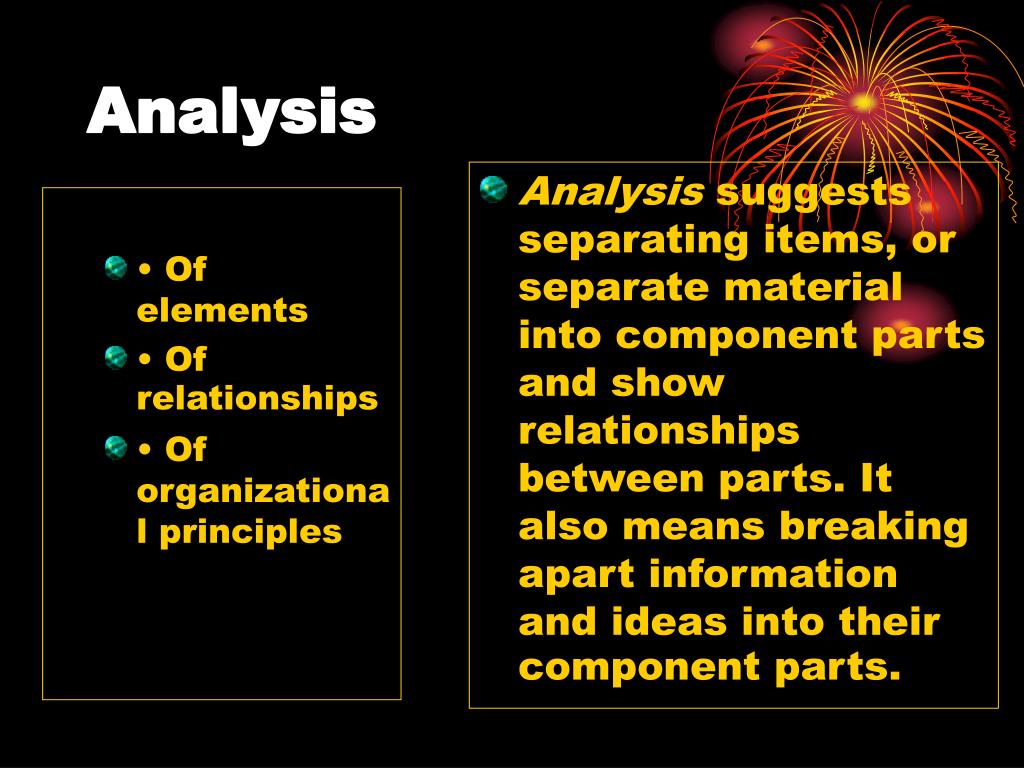 Analysis

• Of elements
• Of relationships
• Of organizational principles

Analysis suggests separating items, or separate material into component parts and show relationships between parts. It also means breaking apart information and ideas into their component parts.